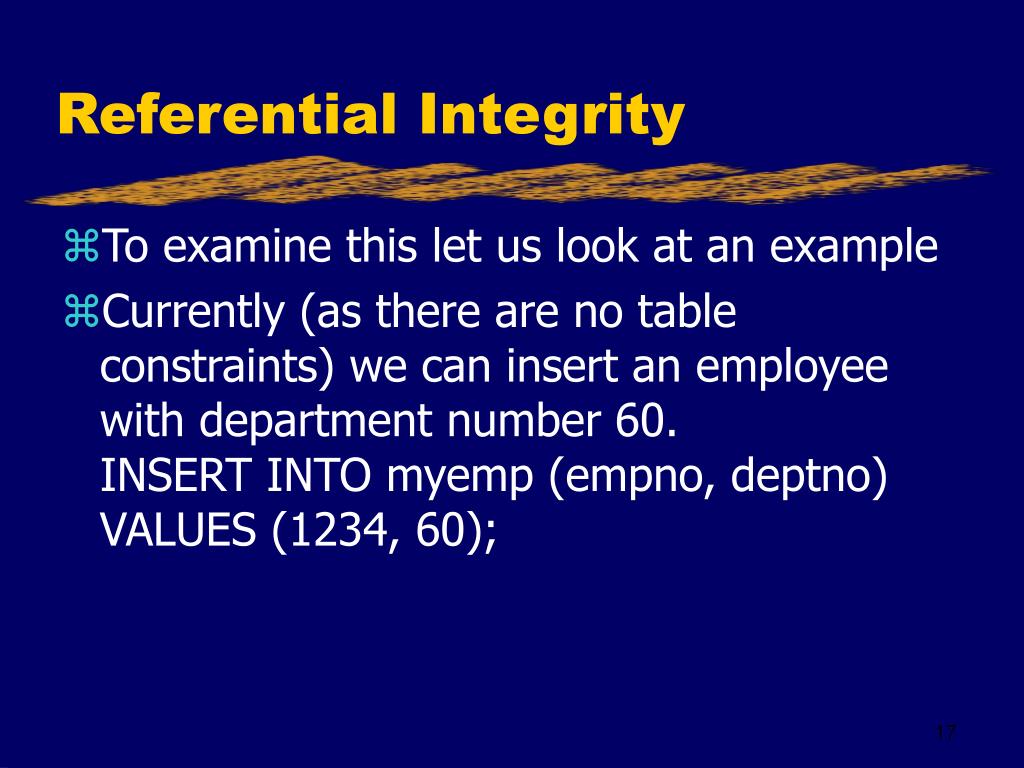 Referential Integrity

⌘To examine this let us look at an example

⌘Currently (as there are no table constraints) we can insert an employee with department number 60.
INSERT INTO myemp (empno, deptno)
VALUES (1234, 60);

17